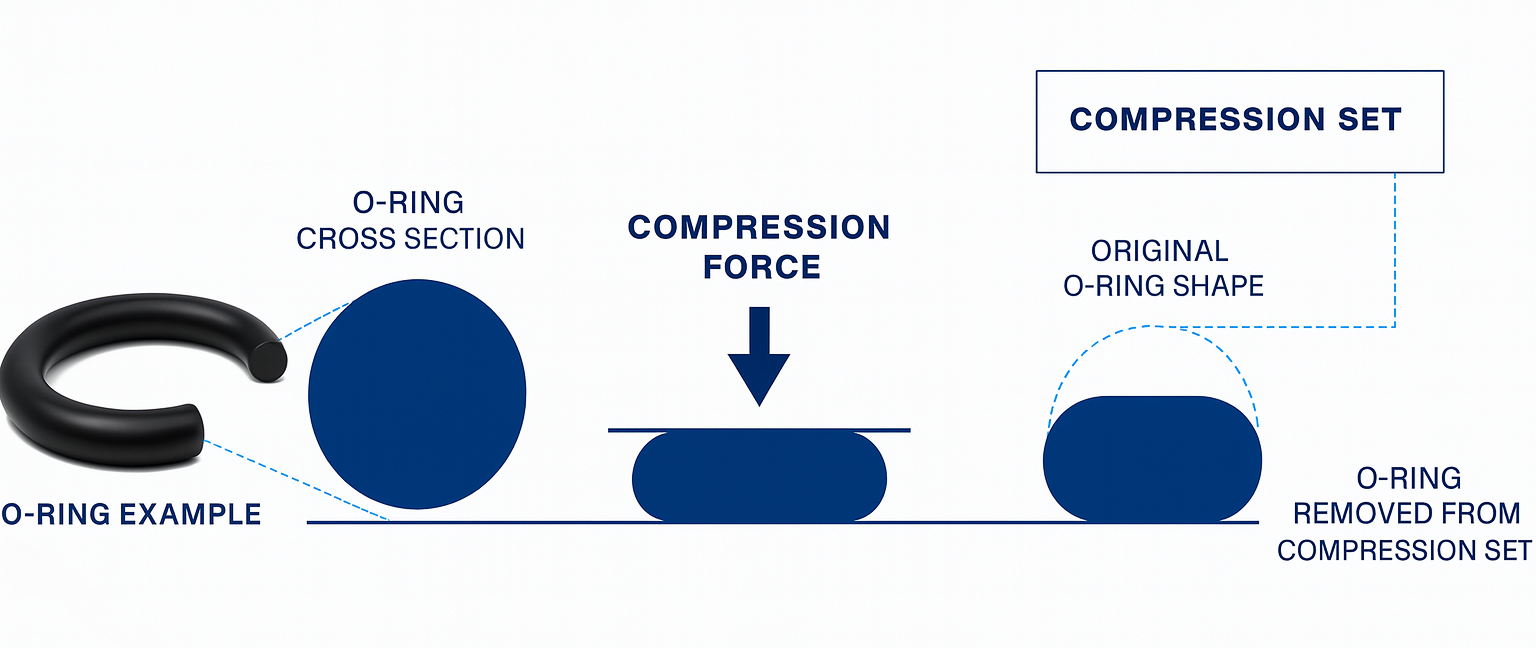 COMPRESSION SET

O-RING
CROSS SECTION

COMPRESSION
FORCE

ORIGINAL
O-RING SHAPE

O-RING EXAMPLE

O-RING
REMOVED FROM
COMPRESSION SET